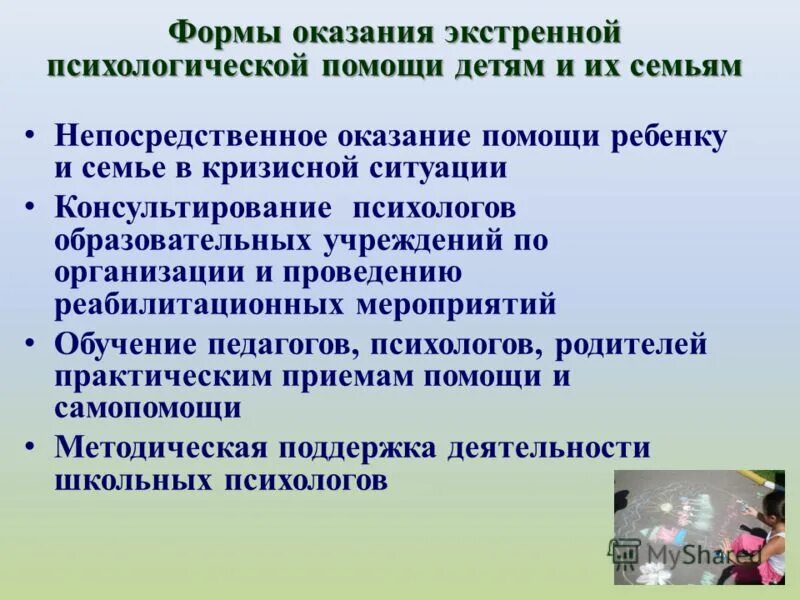 Формы оказания экстренной психологической помощи детям и их семьям

• Непосредственное оказание помощи ребенку и семье в кризисной ситуации
• Консультирование психологов образовательных учреждений по организации и проведению реабилитационных мероприятий
• Обучение педагогов, психологов, родителей практическим приемам помощи и самопомощи
• Методическая поддержка деятельности школьных психологов

MyShared